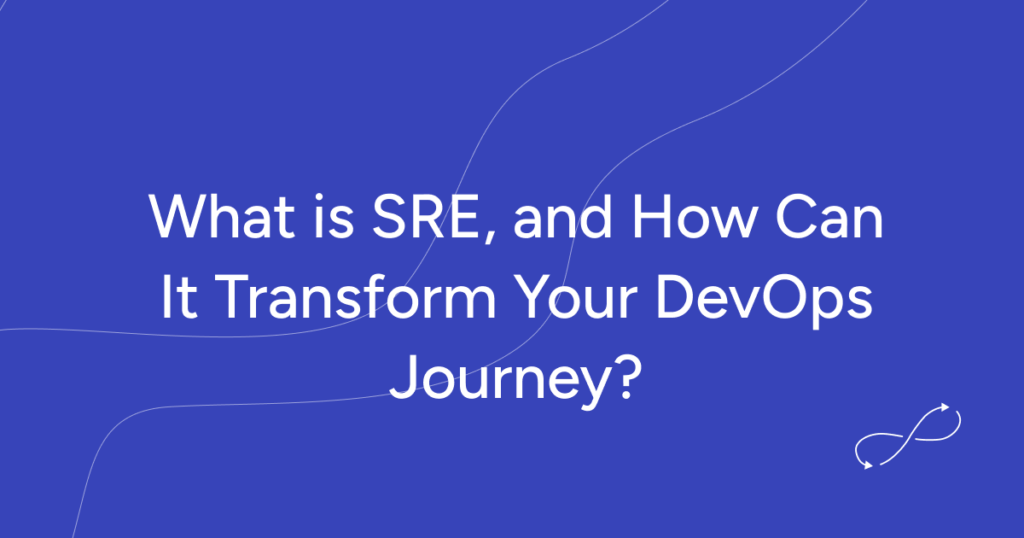 What is SRE, and How Can It Transform Your DevOps Journey?